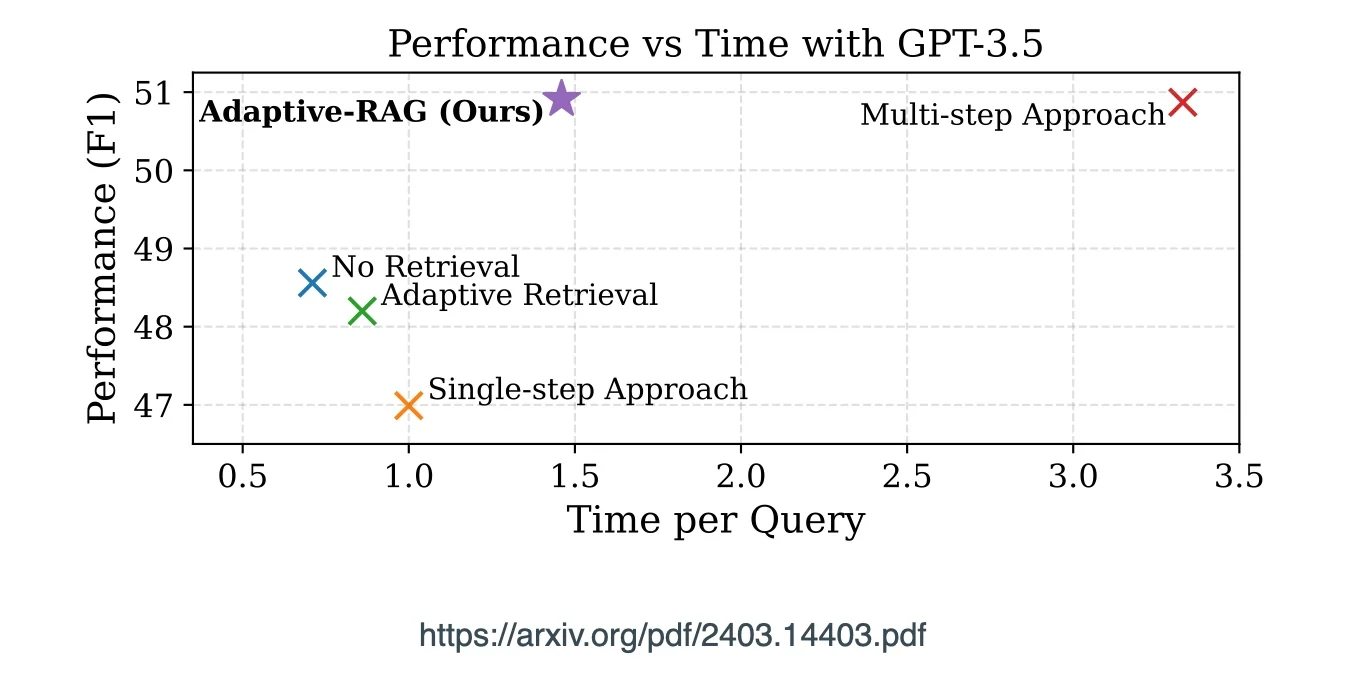 Performance vs Time with GPT-3.5

Performance (F1)

51
50
49
48
47

Adaptive-RAG (Ours)
Multi-step Approach
No Retrieval
Adaptive Retrieval
Single-step Approach

0.5 1.0 1.5 2.0 2.5 3.0 3.5

Time per Query

https://arxiv.org/pdf/2403.14403.pdf